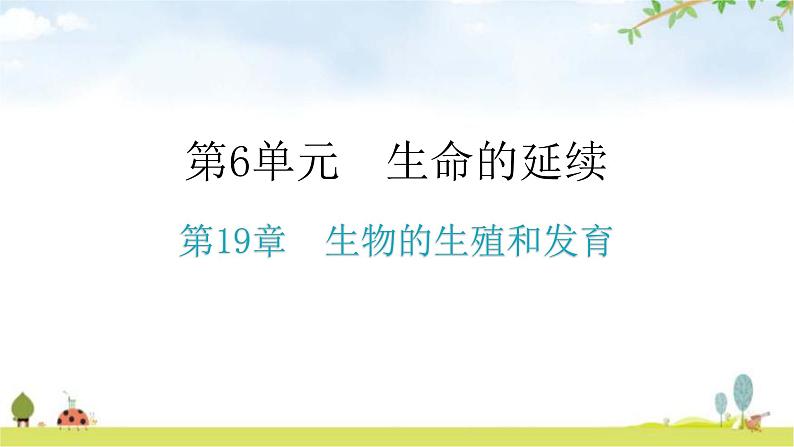 第6单元　生命的延续

第19章　生物的生殖和发育